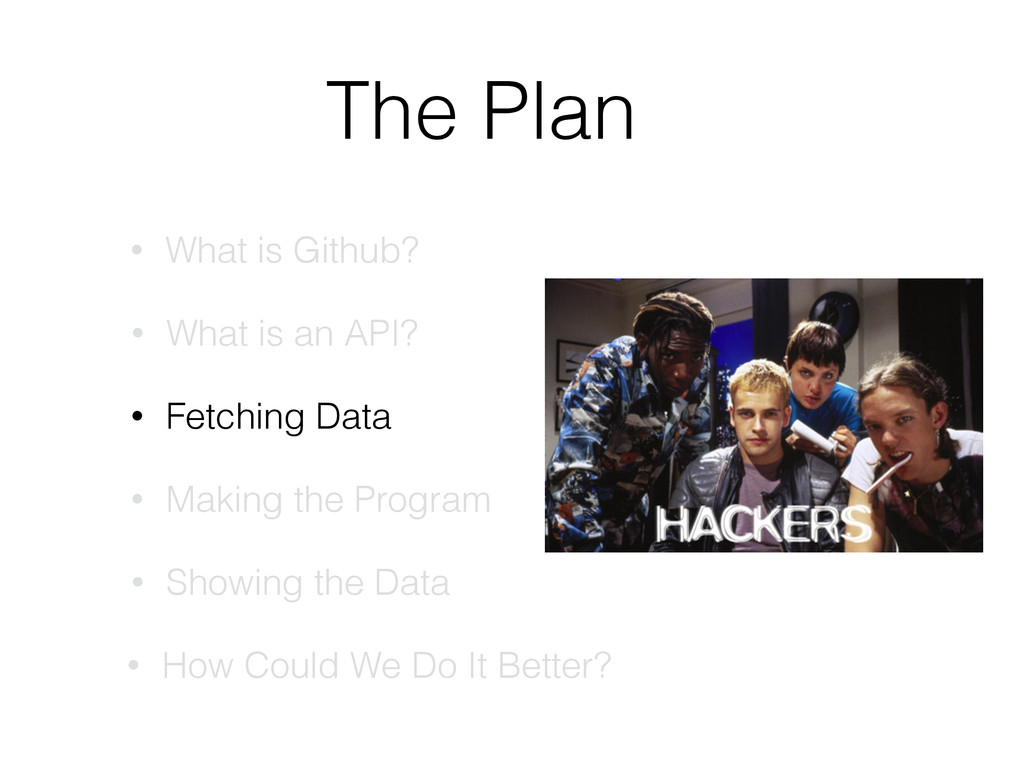 The Plan

• What is Github?

• What is an API?

• Fetching Data

• Making the Program

• Showing the Data

• How Could We Do It Better?

HACKERS